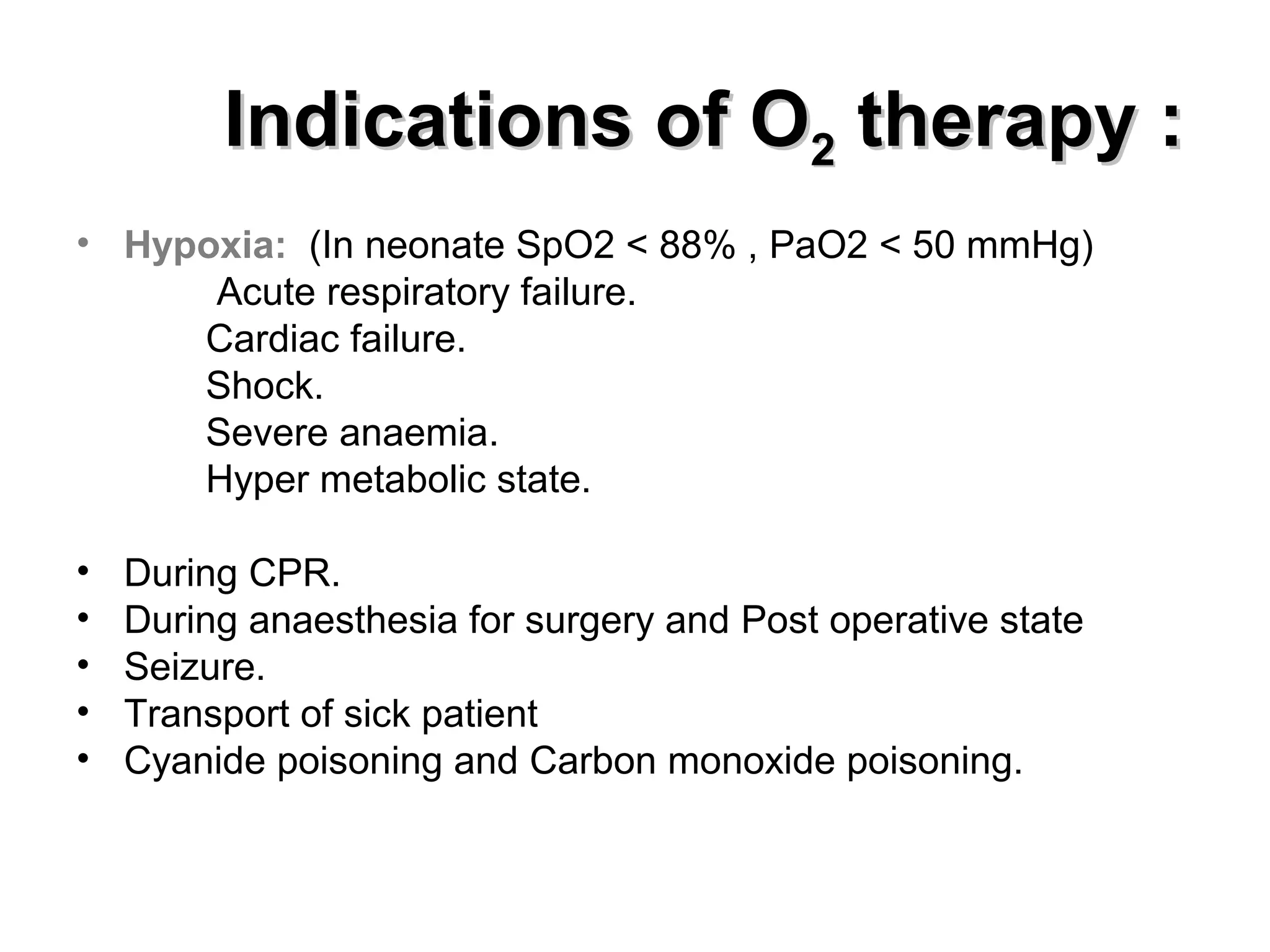 Indications of $O_2$ therapy :

• Hypoxia: (In neonate SpO2 < 88% , PaO2 < 50 mmHg)
Acute respiratory failure.
Cardiac failure.
Shock.
Severe anaemia.
Hyper metabolic state.

• During CPR.
• During anaesthesia for surgery and Post operative state
• Seizure.
• Transport of sick patient
• Cyanide poisoning and Carbon monoxide poisoning.